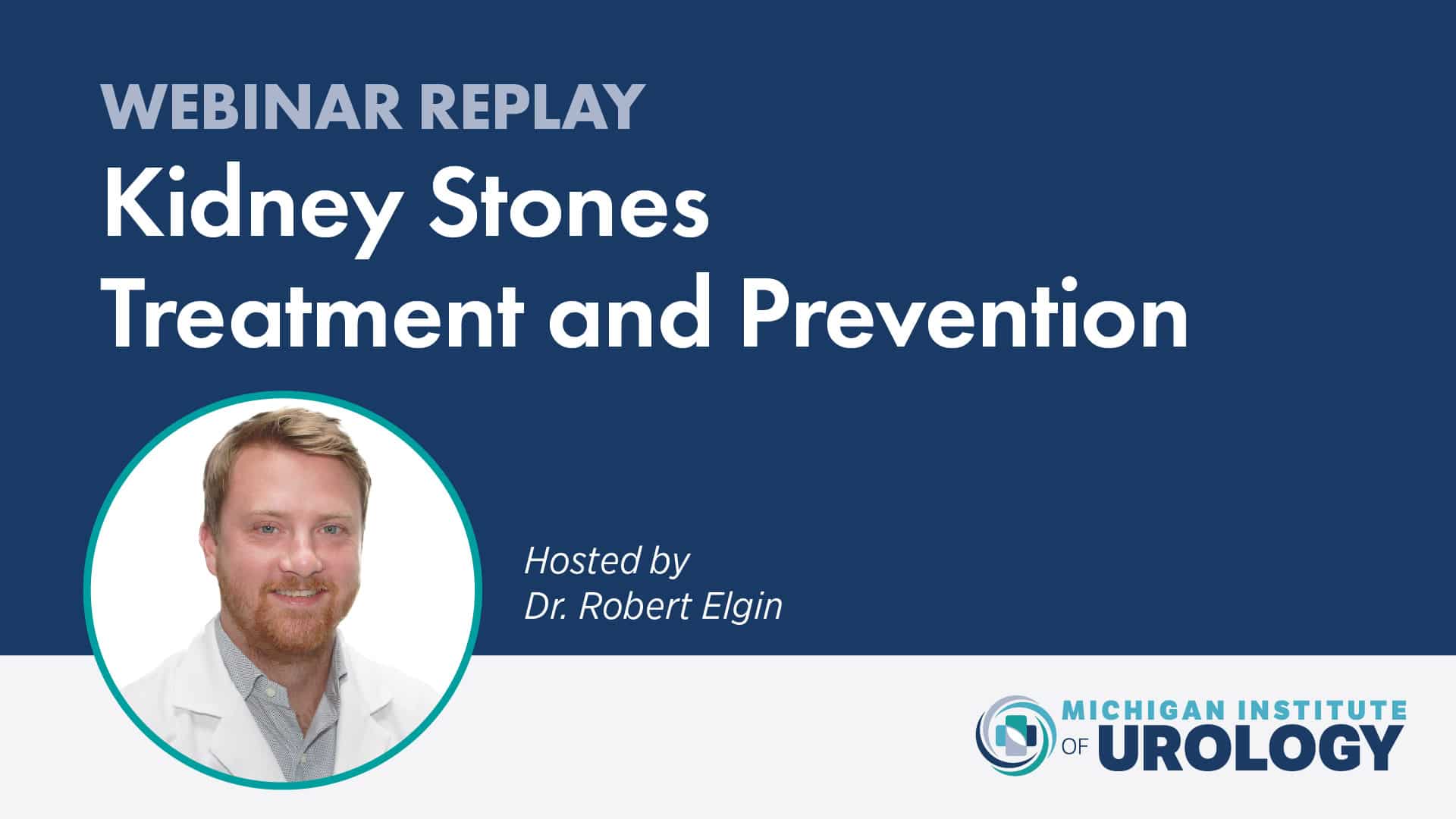 WEBINAR REPLAY
Kidney Stones
Treatment and Prevention

Hosted by
Dr. Robert Elgin

MICHIGAN INSTITUTE
OF UROLOGY